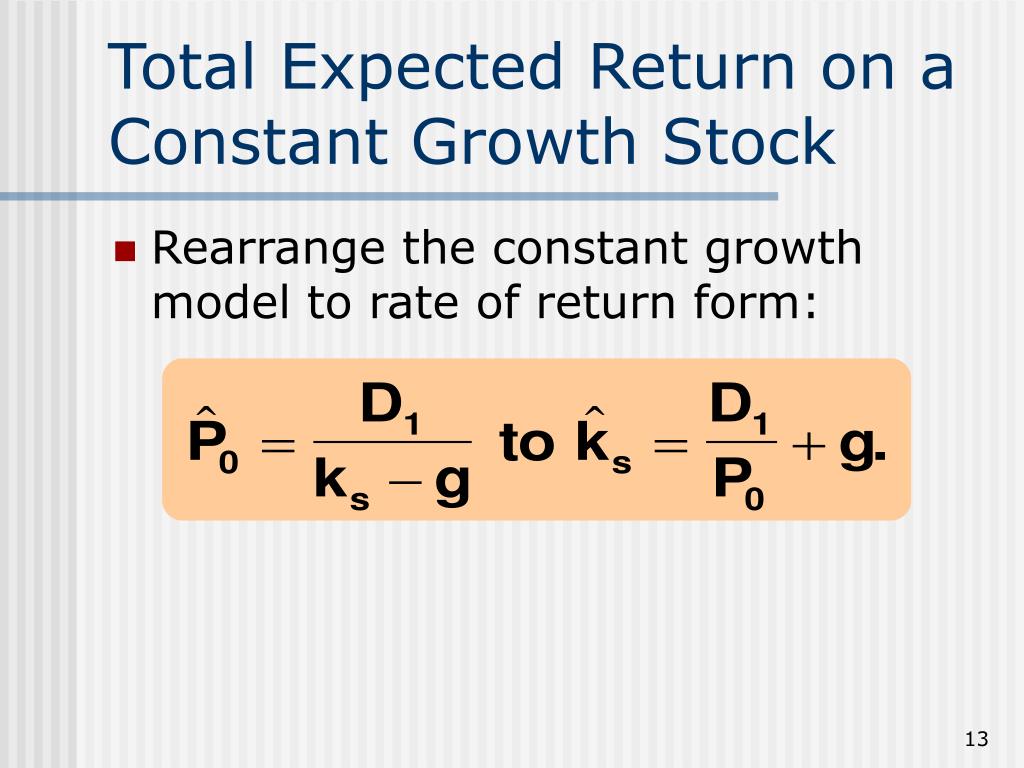 Total Expected Return on a Constant Growth Stock

Rearrange the constant growth model to rate of return form:

$\hat{P}_0 = \frac{D_1}{k_s - g}$ to $\hat{k}_s = \frac{D_1}{P_0} + g.$

13